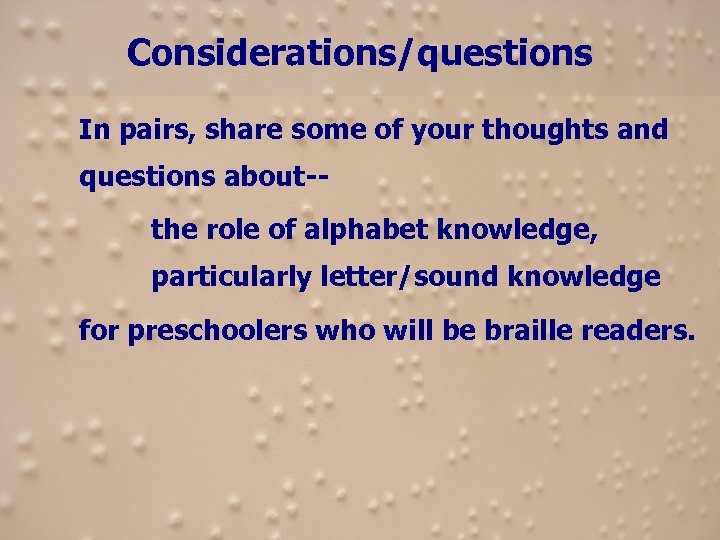 Considerations/questions

In pairs, share some of your thoughts and questions about--

the role of alphabet knowledge, particularly letter/sound knowledge

for preschoolers who will be braille readers.